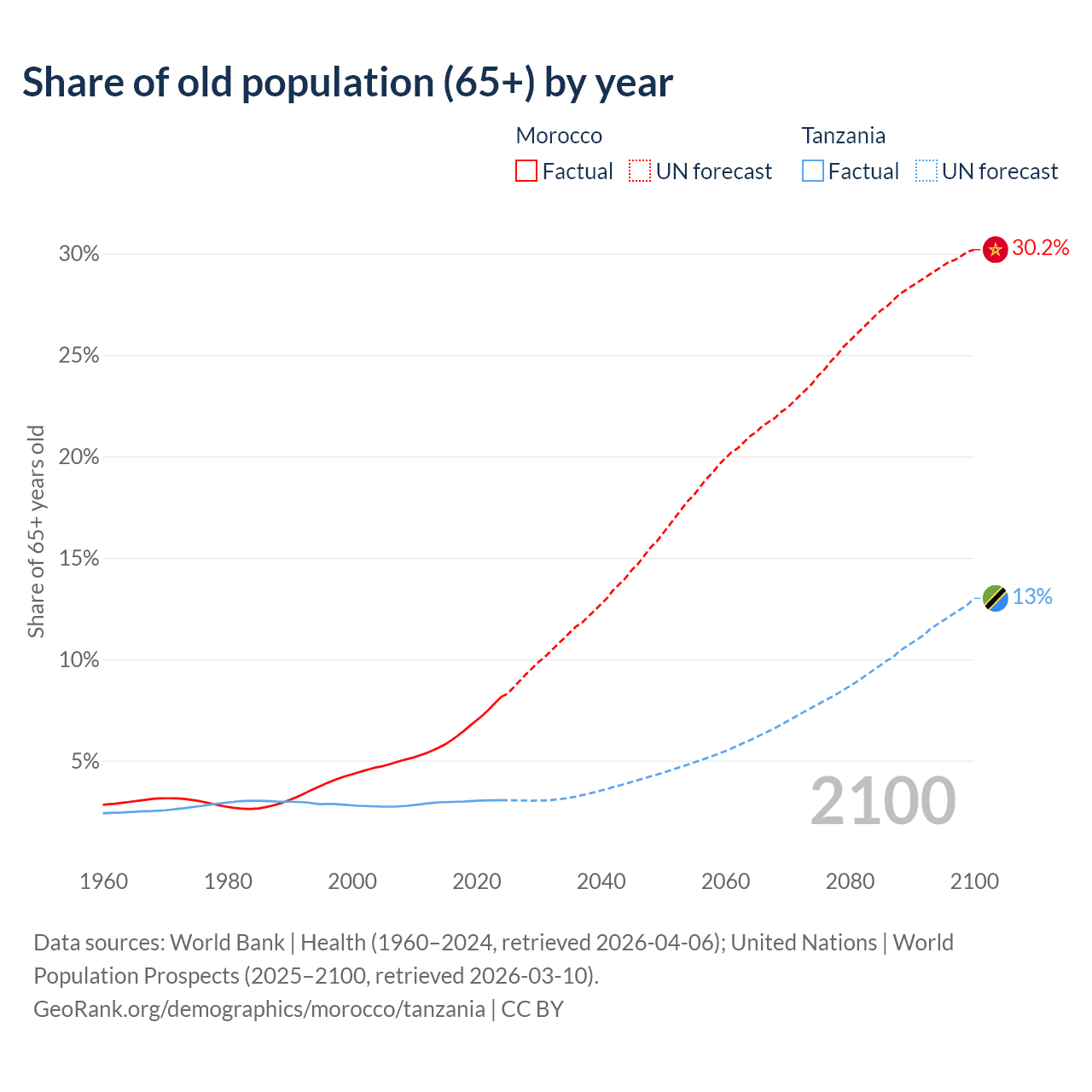 Share of old population (65+) by year

Morocco
Factual
UN forecast

Tanzania
Factual
UN forecast

Share of 65+ years old

30%
25%
20%
15%
10%
5%

30.2%
13%

2100

1960
1980
2000
2020
2040
2060
2080
2100

Data sources: World Bank | Health (1960–2024, retrieved 2026-04-06); United Nations | World Population Prospects (2025–2100, retrieved 2026-03-10).
GeoRank.org/demographics/morocco/tanzania | CC BY